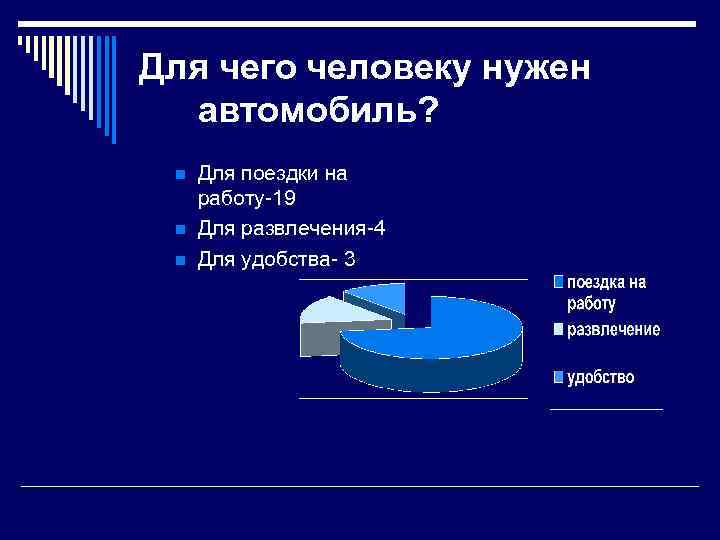 Для чего человеку нужен автомобиль?

Для поездки на работу-19

Для развлечения-4

Для удобства- 3

поездка на работу

развлечение

удобство